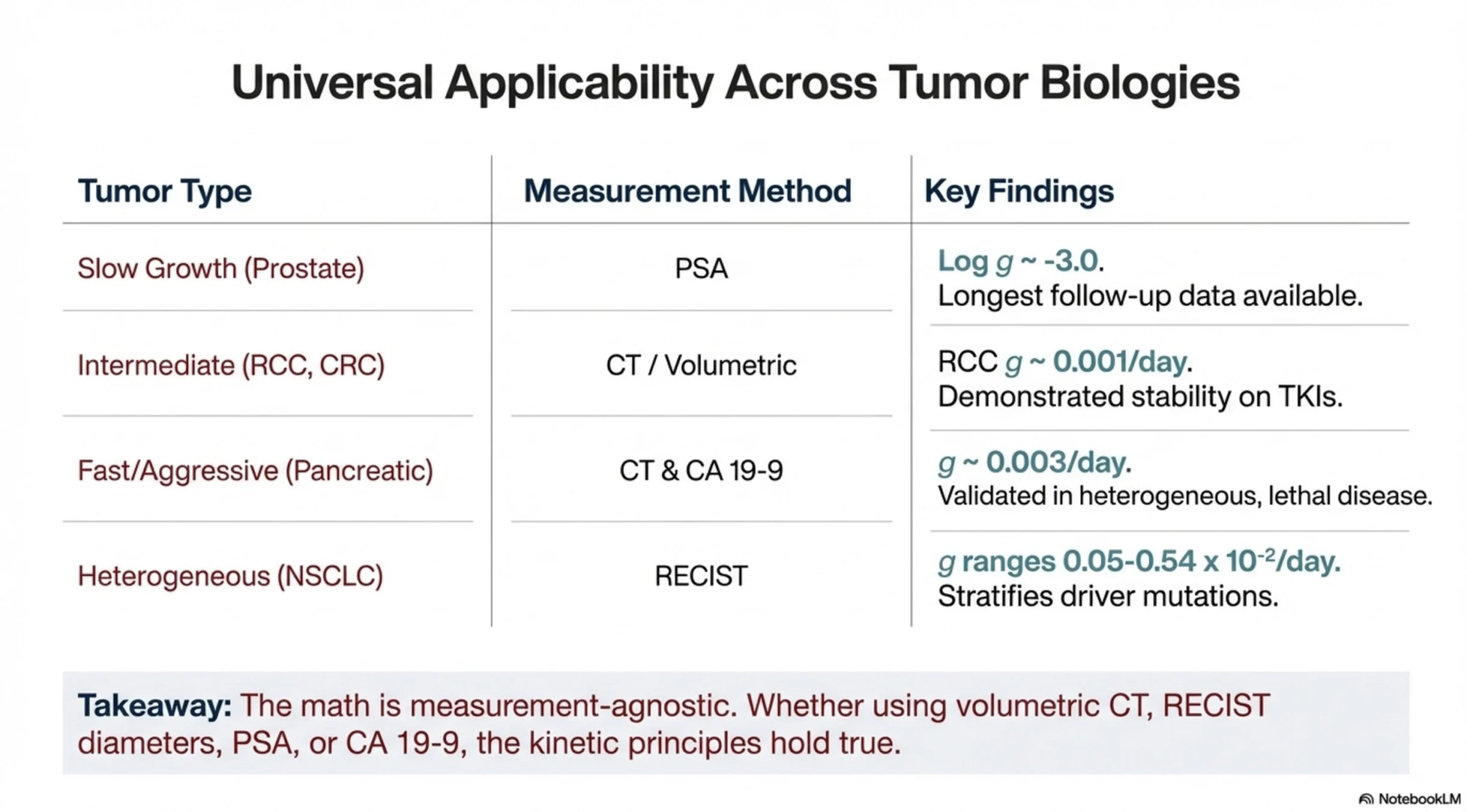 Universal Applicability Across Tumor Biologies

| Tumor Type | Measurement Method | Key Findings |
|---|---|---|
| Slow Growth (Prostate) | PSA | Log $g$ ~ -3.0. Longest follow-up data available. |
| Intermediate (RCC, CRC) | CT / Volumetric | RCC $g$ ~ 0.001/day. Demonstrated stability on TKIs. |
| Fast/Aggressive (Pancreatic) | CT & CA 19-9 | $g$ ~ 0.003/day. Validated in heterogeneous, lethal disease. |
| Heterogeneous (NSCLC) | RECIST | $g$ ranges 0.05-0.54 x $10^{-2}$/day. Stratifies driver mutations. |

Takeaway: The math is measurement-agnostic. Whether using volumetric CT, RECIST diameters, PSA, or CA 19-9, the kinetic principles hold true.

NotebookLM